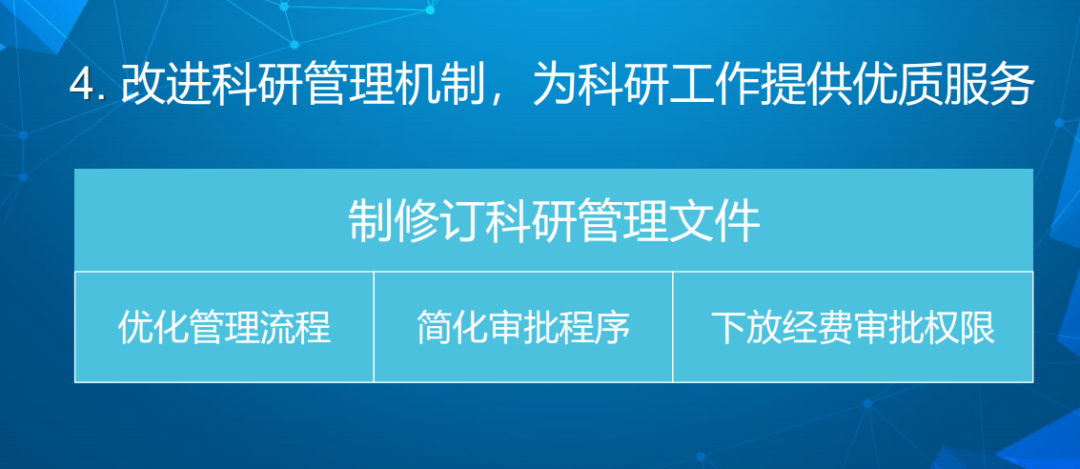 4. 改进科研管理机制，为科研工作提供优质服务

制修订科研管理文件

优化管理流程

简化审批程序

下放经费审批权限